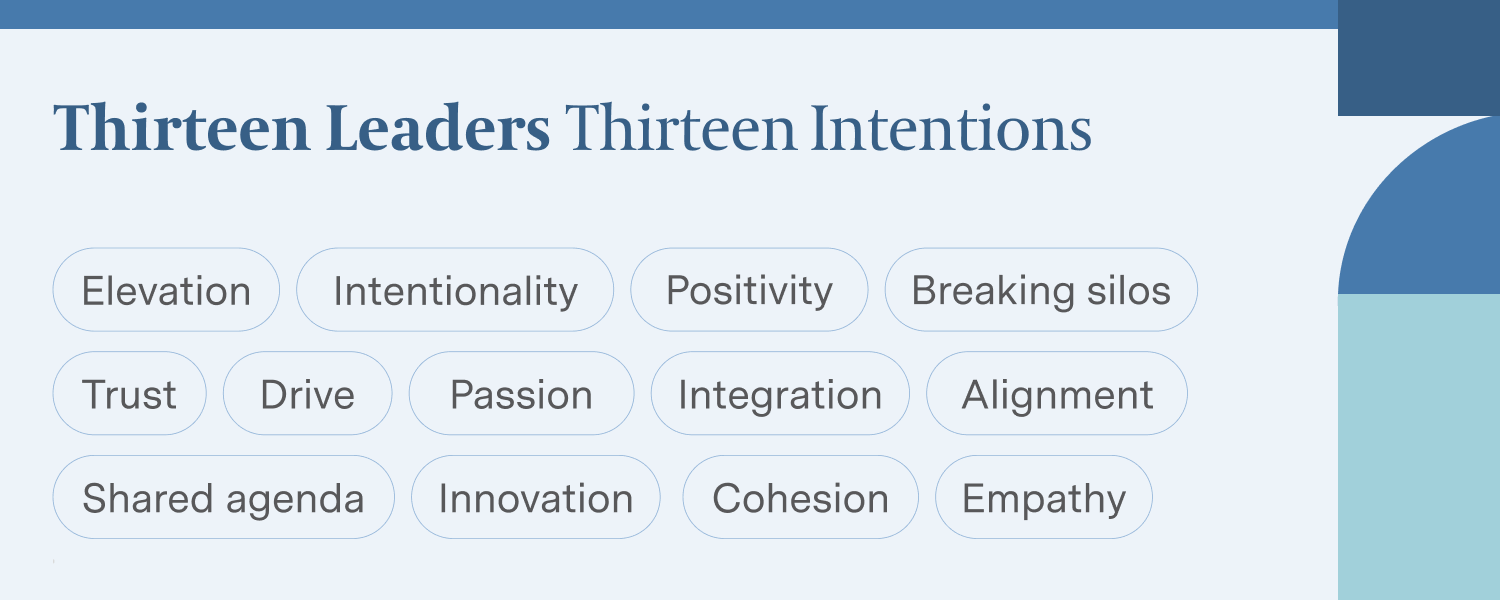 Thirteen Leaders Thirteen Intentions

Elevation Intentionality Positivity Breaking silos

Trust Drive Passion Integration Alignment

Shared agenda Innovation Cohesion Empathy